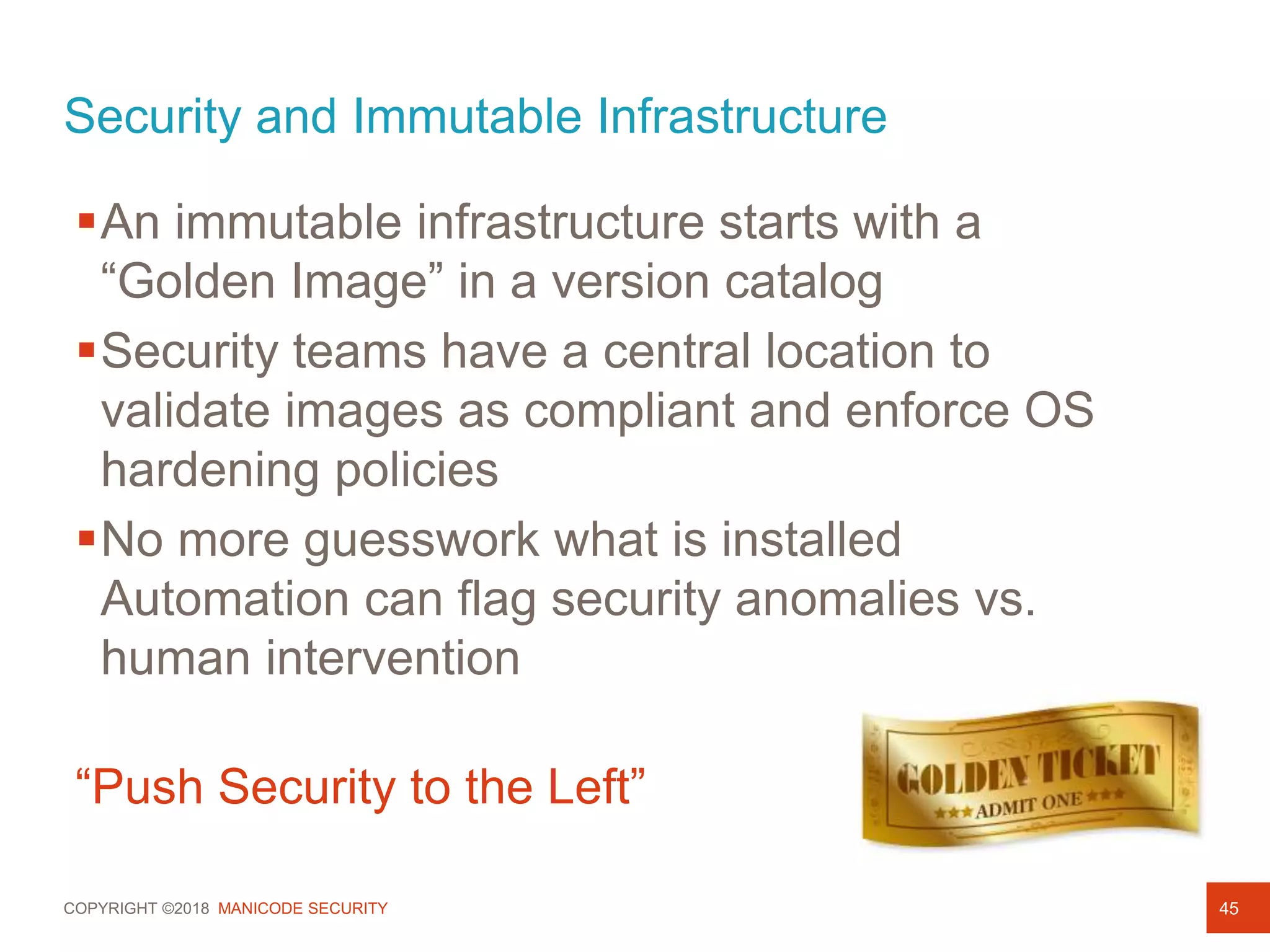 Security and Immutable Infrastructure

▪ An immutable infrastructure starts with a “Golden Image” in a version catalog

▪ Security teams have a central location to validate images as compliant and enforce OS hardening policies

▪ No more guesswork what is installed Automation can flag security anomalies vs. human intervention

“Push Security to the Left”

GOLDEN TICKET
★★★ ADMIT ONE ★★★

COPYRIGHT ©2018 MANICODE SECURITY

45